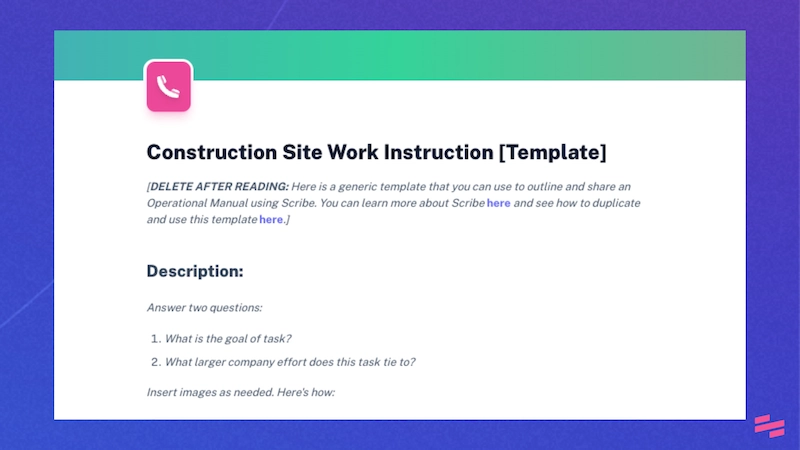 Construction Site Work Instruction [Template]

[DELETE AFTER READING: Here is a generic template that you can use to outline and share an Operational Manual using Scribe. You can learn more about Scribe here and see how to duplicate and use this template here.]

Description:

Answer two questions:

1. What is the goal of task?
2. What larger company effort does this task tie to?

Insert images as needed. Here's how: